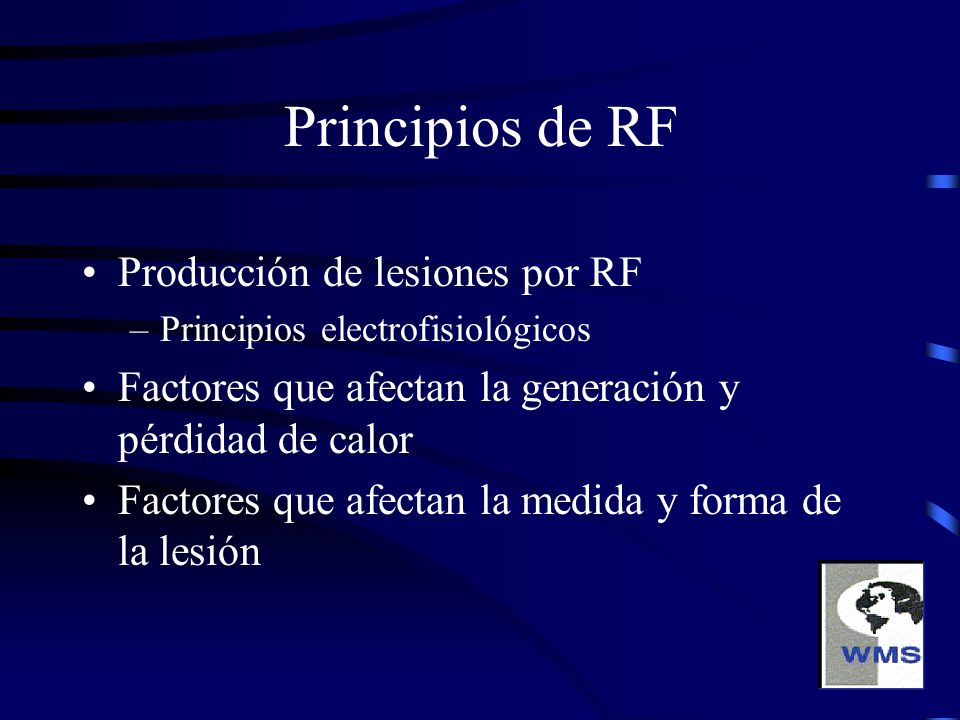 Principios de RF

• Producción de lesiones por RF
– Principios electrofisiológicos
• Factores que afectan la generación y pérdidad de calor
• Factores que afectan la medida y forma de la lesión

WMS